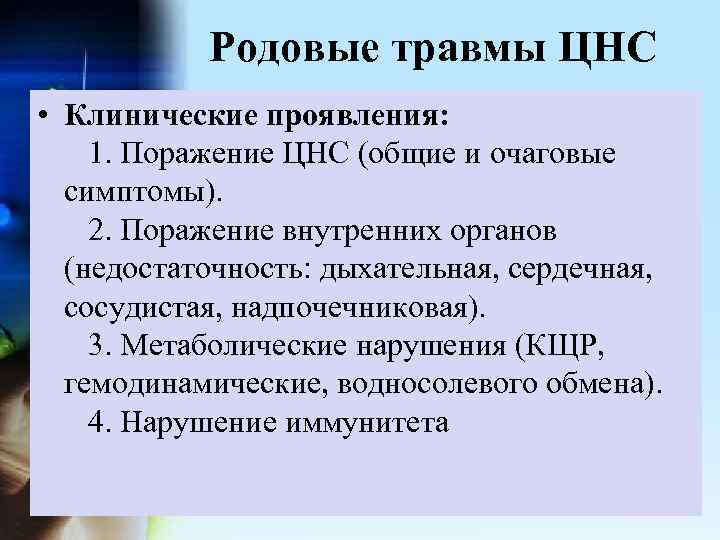 Родовые травмы ЦНС

• Клинические проявления:
1. Поражение ЦНС (общие и очаговые симптомы).
2. Поражение внутренних органов (недостаточность: дыхательная, сердечная, сосудистая, надпочечниковая).
3. Метаболические нарушения (КЩР, гемодинамические, водносолевого обмена).
4. Нарушение иммунитета